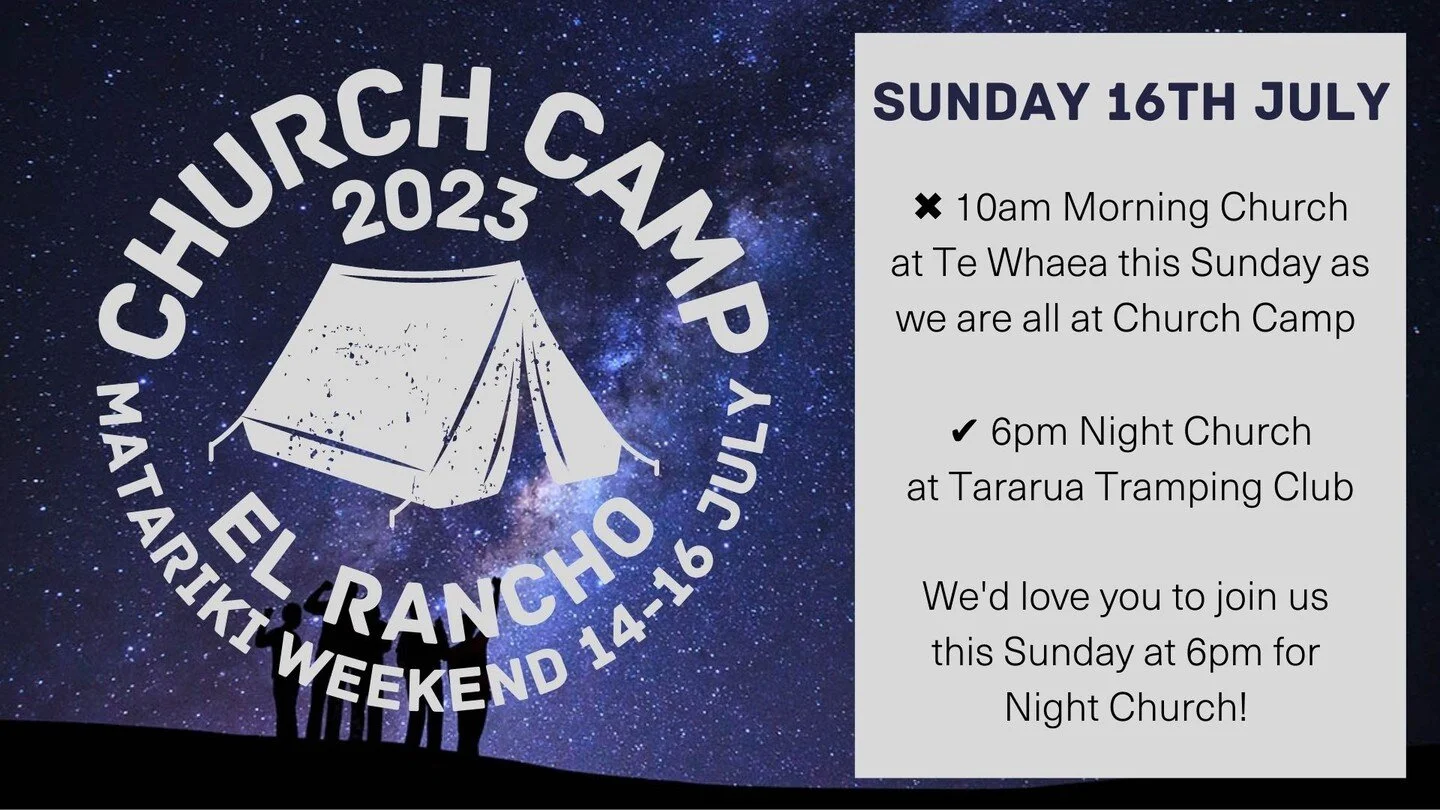 CHURCH CAMP
2023
EL RANCHO
MATARIKI WEEKEND 14-16 JULY

SUNDAY 16TH JULY

✖ 10am Morning Church at Te Whaea this Sunday as we are all at Church Camp

✔ 6pm Night Church at Tararua Tramping Club

We'd love you to join us this Sunday at 6pm for Night Church!